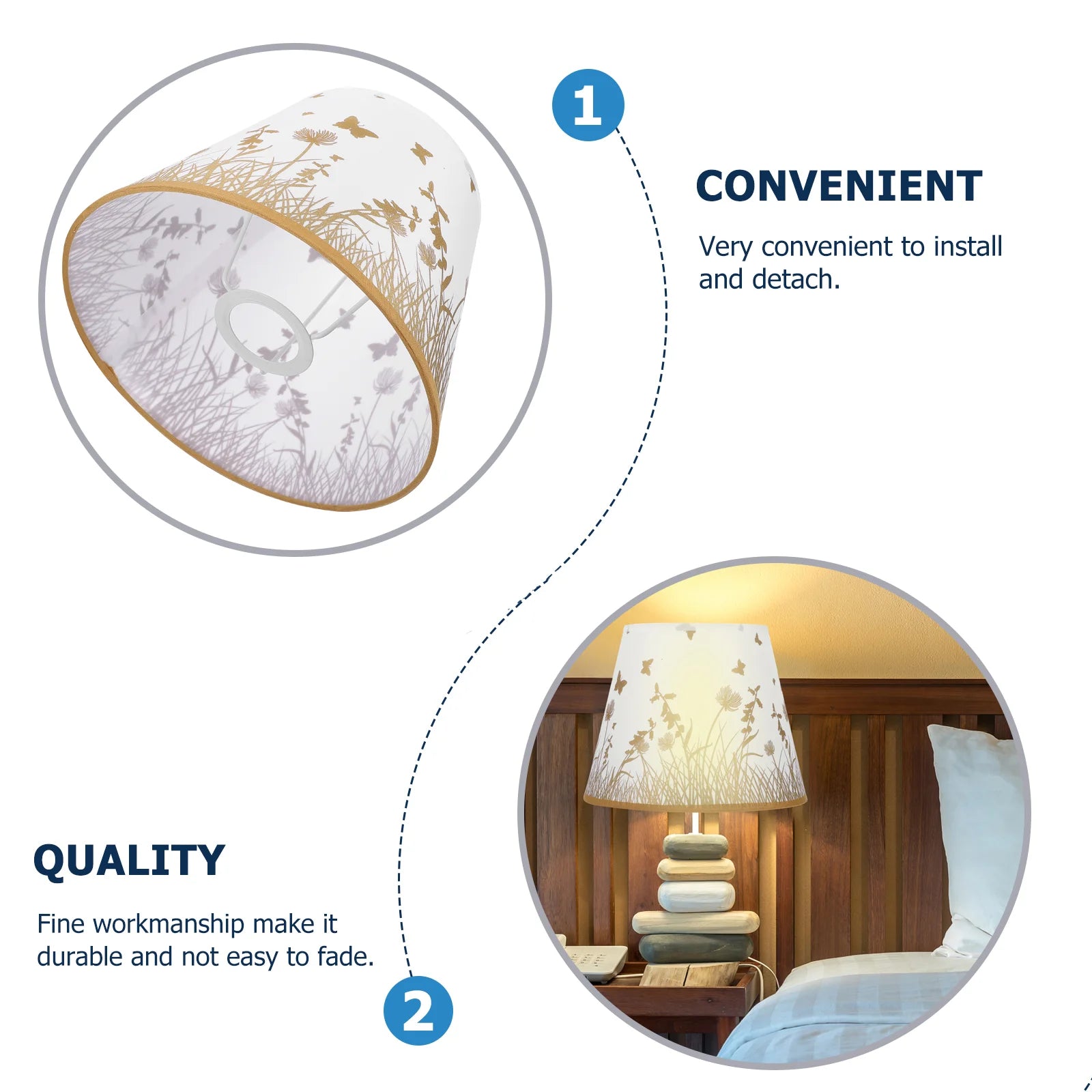 1

CONVENIENT

Very convenient to install and detach.

QUALITY

Fine workmanship make it durable and not easy to fade.

2